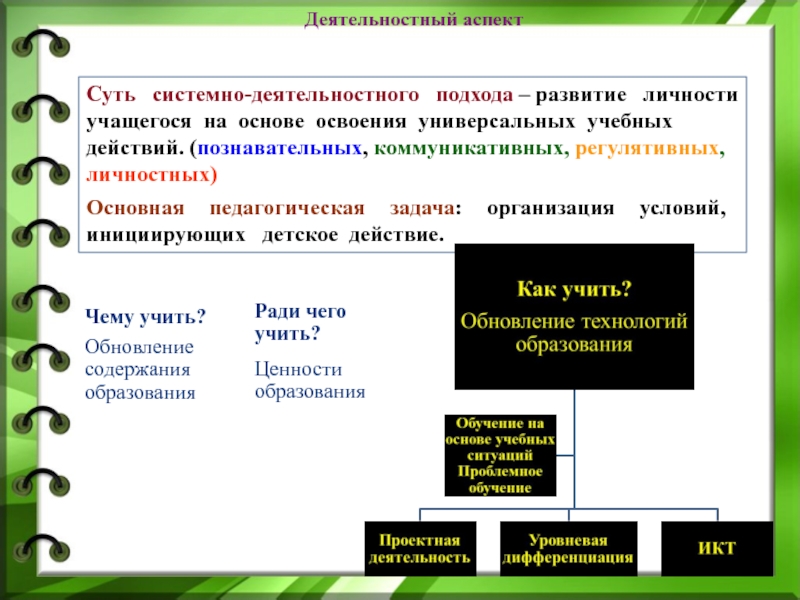 Деятельностный аспект

Суть системно-деятельностного подхода – развитие личности учащегося на основе освоения универсальных учебных действий. (познавательных, коммуникативных, регулятивных, личностных)

Основная педагогическая задача: организация условий, инициирующих детское действие.

Чему учить?
Обновление содержания образования

Ради чего учить?
Ценности образования

Как учить?
Обновление технологий образования

Обучение на основе учебных ситуаций
Проблемное обучение

Проектная деятельность

Уровневая дифференциация

ИКТ